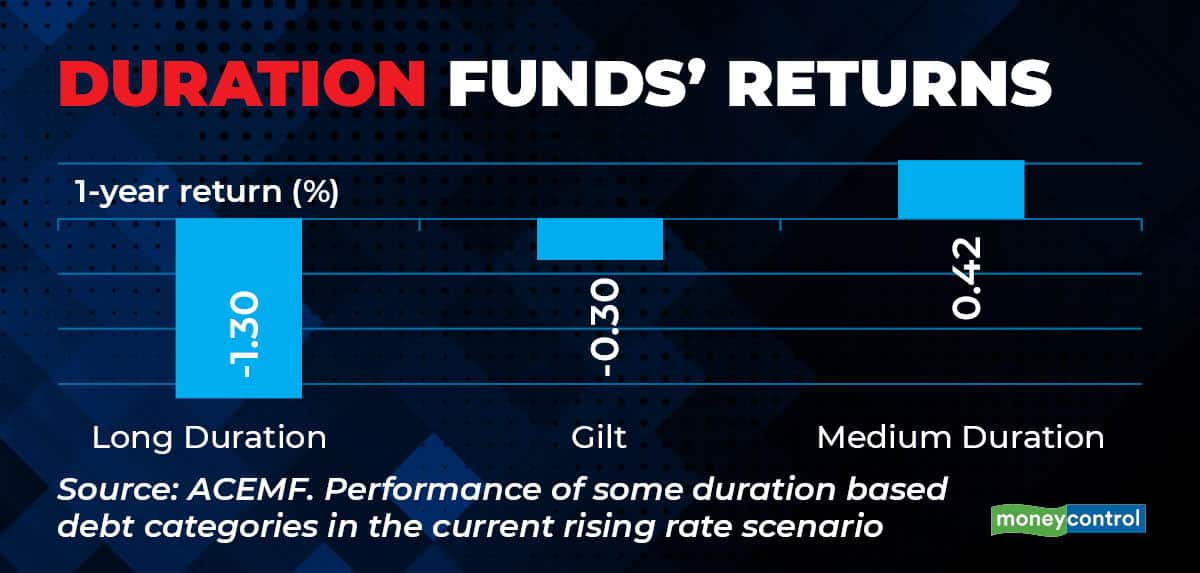 DURATION FUNDS' RETURNS

1-year return (%)

-1.30

-0.30

0.42

Long Duration

Gilt

Medium Duration

Source: ACEMF. Performance of some duration based debt categories in the current rising rate scenario

moneycontrol